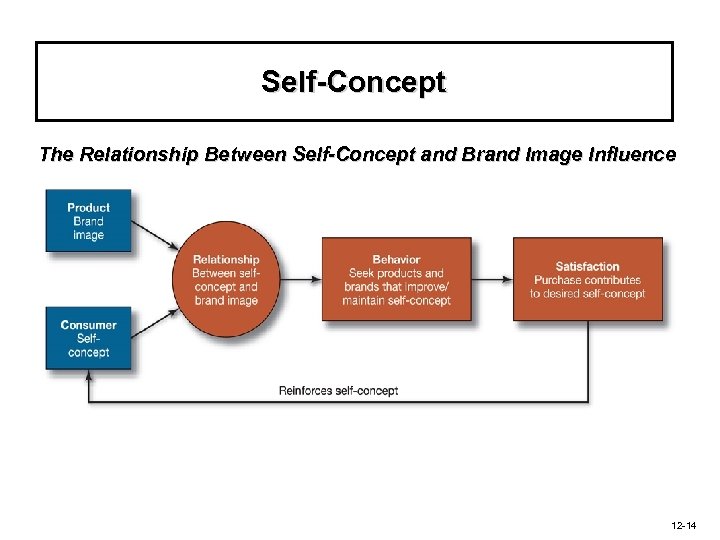 Self-Concept

The Relationship Between Self-Concept and Brand Image Influence

Product
Brand image

Consumer
Self-concept

Relationship
Between self-concept and brand image

Behavior
Seek products and brands that improve/ maintain self-concept

Satisfaction
Purchase contributes to desired self-concept

Reinforces self-concept

12-14